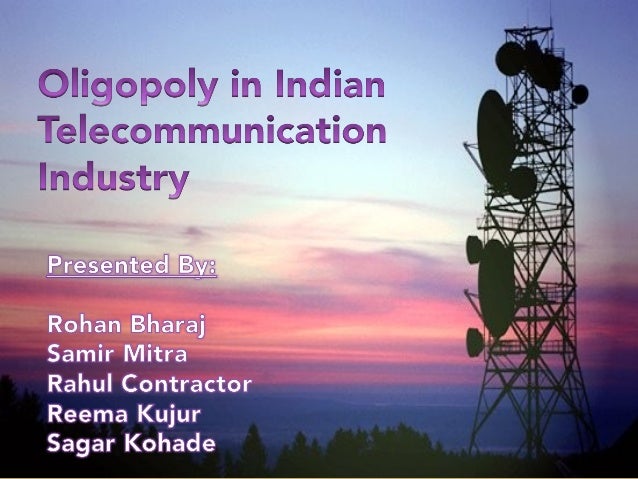 Oligopoly in Indian Telecommunication Industry

Presented By:

Rohan Bharaj
Samir Mitra
Rahul Contractor
Reema Kujur
Sagar Kohade